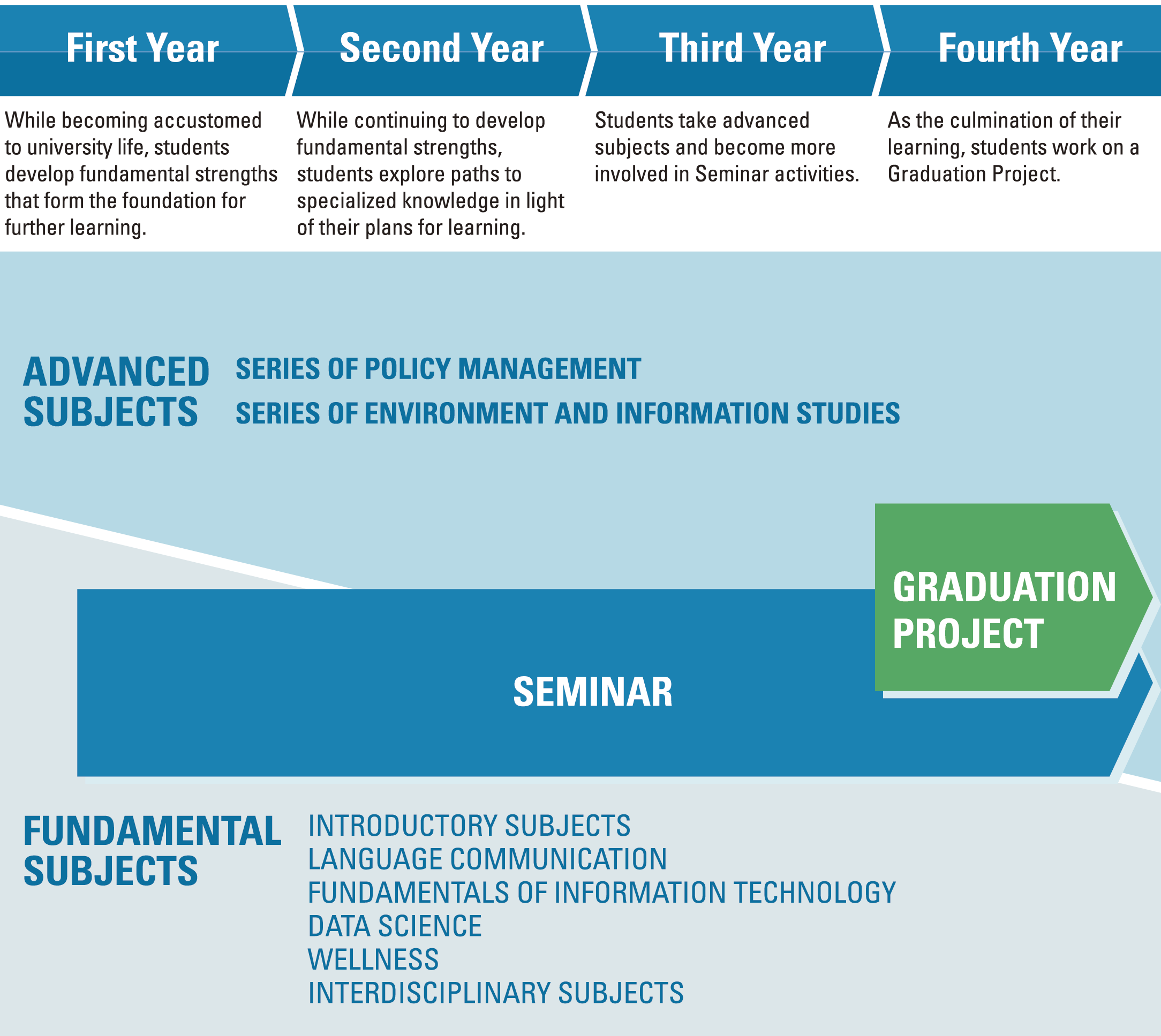 First Year

While becoming accustomed to university life, students develop fundamental strengths that form the foundation for further learning.

Second Year

While continuing to develop fundamental strengths, students explore paths to specialized knowledge in light of their plans for learning.

Third Year

Students take advanced subjects and become more involved in Seminar activities.

Fourth Year

As the culmination of their learning, students work on a Graduation Project.

ADVANCED SUBJECTS

SERIES OF POLICY MANAGEMENT
SERIES OF ENVIRONMENT AND INFORMATION STUDIES

GRADUATION PROJECT

SEMINAR

FUNDAMENTAL SUBJECTS

INTRODUCTORY SUBJECTS
LANGUAGE COMMUNICATION
FUNDAMENTALS OF INFORMATION TECHNOLOGY
DATA SCIENCE
WELLNESS
INTERDISCIPLINARY SUBJECTS